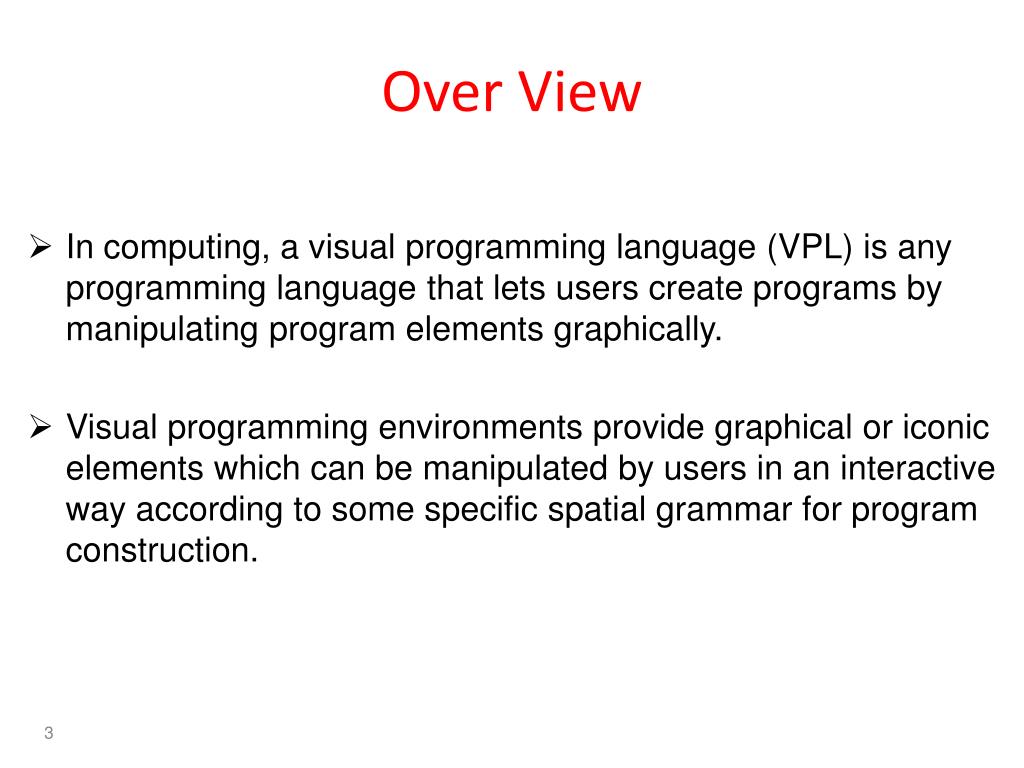 Over View

➢ In computing, a visual programming language (VPL) is any programming language that lets users create programs by manipulating program elements graphically.

➢ Visual programming environments provide graphical or iconic elements which can be manipulated by users in an interactive way according to some specific spatial grammar for program construction.

3